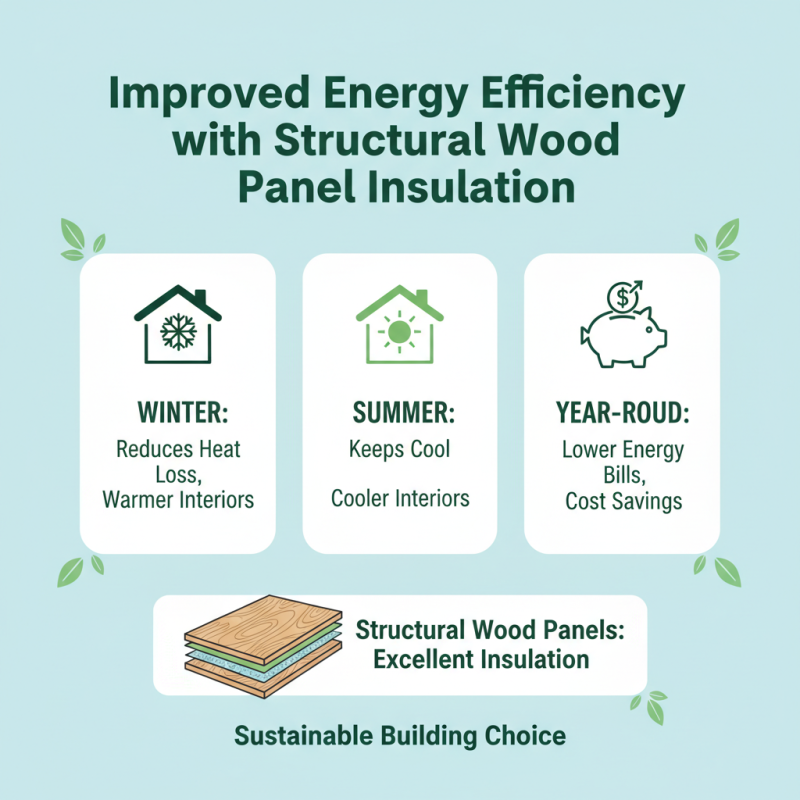 Improved Energy Efficiency with Structural Wood Panel Insulation

$

WINTER:
Reduces Heat Loss,
Warmer Interiors

SUMMER:
Keeps Cool

Cooler Interiors

YEAR-ROUD:
Lower Energy Bills,
Cost Savings

Structural Wood Panels:
Excellent Insulation

Sustainable Building Choice